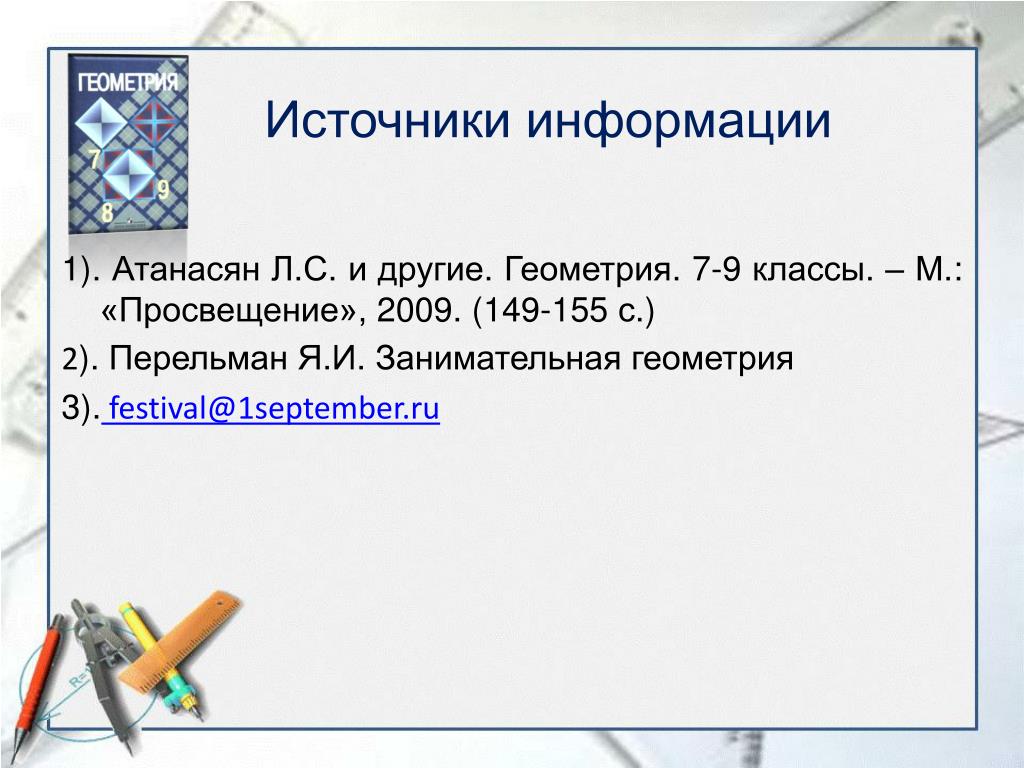 ГЕОМЕТРИЯ
7
9
8

Источники информации

1). Атанасян Л.С. и другие. Геометрия. 7-9 классы. – М.: «Просвещение», 2009. (149-155 с.)

2). Перельман Я.И. Занимательная геометрия

3). festival@1september.ru